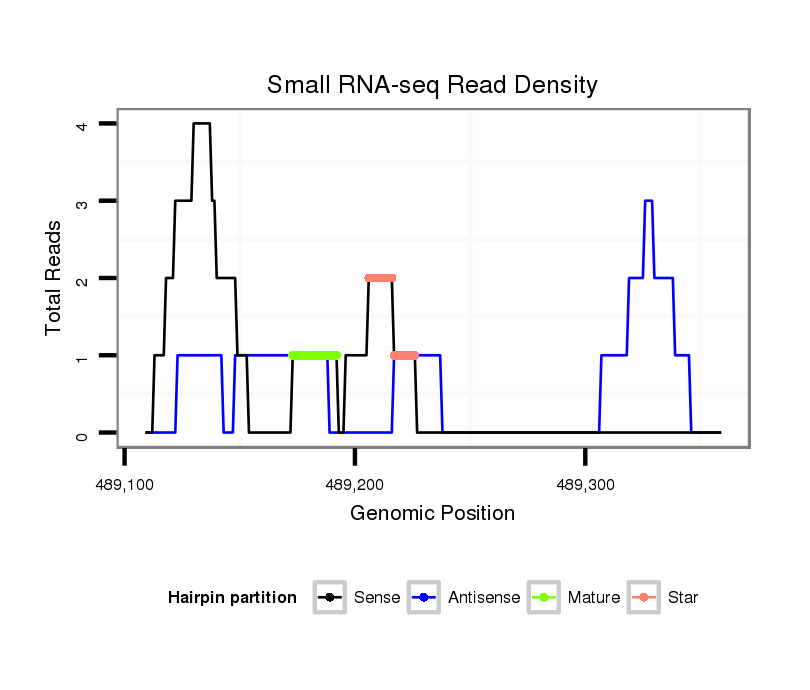 Small RNA-seq Read Density

Total Reads

4
3
2
1
0

489,100
489,200
489,300

Genomic Position

Hairpin partition
Sense
Antisense
Mature
Star